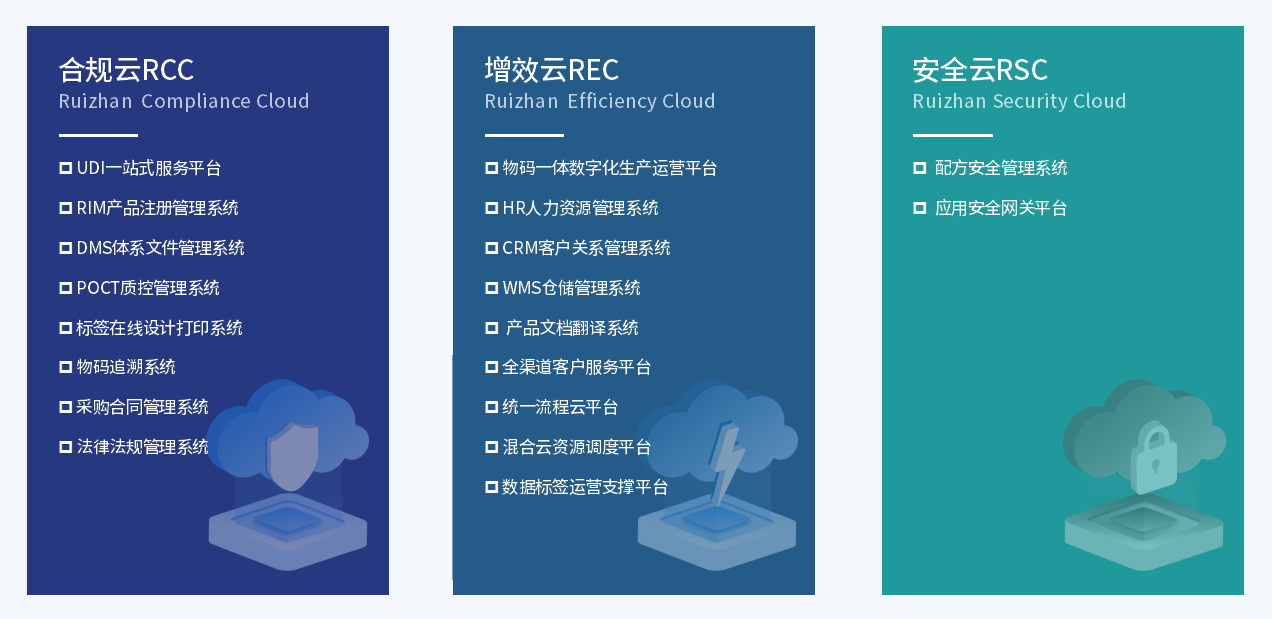 合规云RCC
Ruizhan Compliance Cloud

UDI一站式服务平台
RIM产品注册管理系统
DMS体系文件管理系统
POCT质控管理系统
标签在线设计打印系统
物码追溯系统
采购合同管理系统
法律法规管理系统

增效云REC
Ruizhan Efficiency Cloud

物码一体数字化生产运营平台
HR人力资源管理系统
CRM客户关系管理系统
WMS仓储管理系统
产品文档翻译系统
全渠道客户服务平台
统一流程云平台
混合云资源调度平台
数据标签运营支撑平台

安全云RSC
Ruizhan Security Cloud

配方安全管理系统
应用安全网关平台